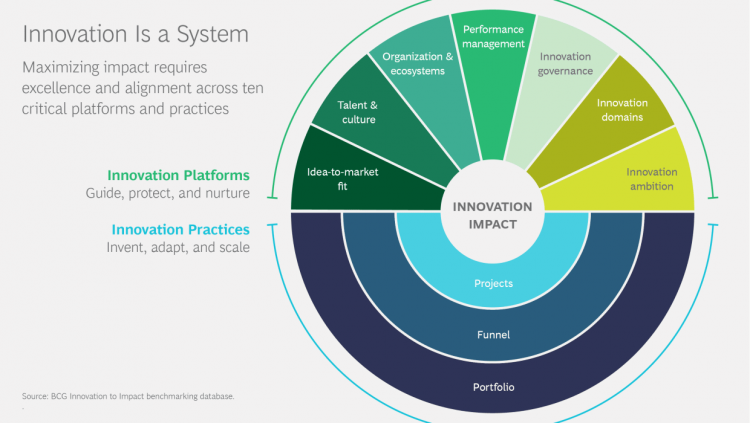 Innovation Is a System

Maximizing impact requires excellence and alignment across ten critical platforms and practices

Innovation Platforms
Guide, protect, and nurture

Innovation Practices
Invent, adapt, and scale

Idea-to-market fit

Talent & culture

Organization & ecosystems

Performance management

Innovation governance

Innovation domains

Innovation ambition

INNOVATION IMPACT

Projects

Funnel

Portfolio

Source: BCG Innovation to Impact benchmarking database.